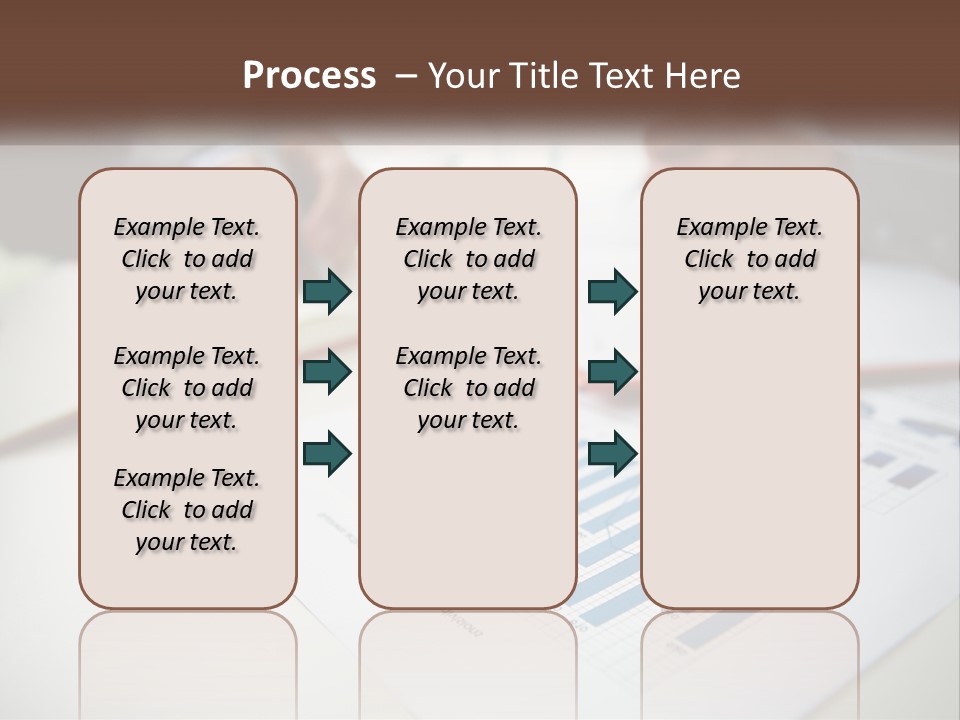 Process – Your Title Text Here

Example Text. Click to add your text.

Example Text. Click to add your text.

Example Text. Click to add your text.

Example Text. Click to add your text.

Example Text. Click to add your text.

Example Text. Click to add your text.